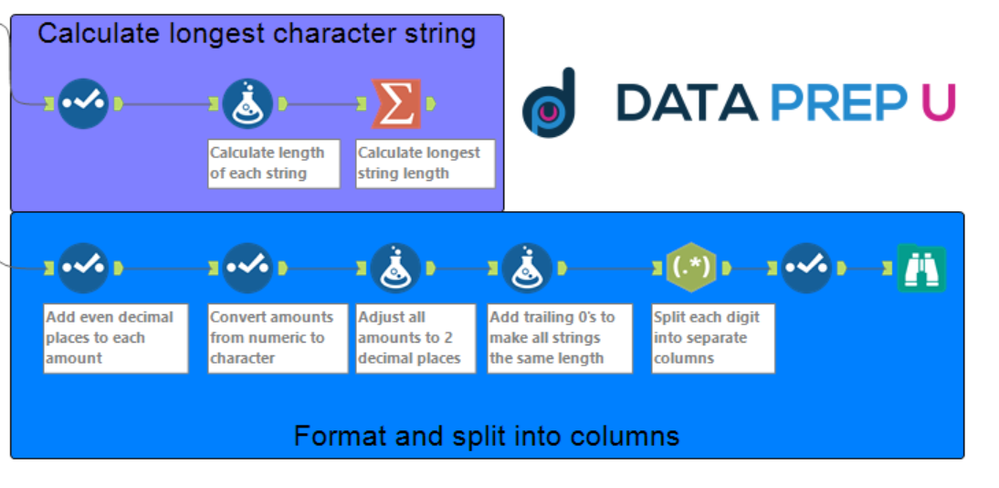 Calculate longest character string

Calculate length of each string

Calculate longest string length

DATA PREP U

Add even decimal places to each amount

Convert amounts from numeric to character

Adjust all amounts to 2 decimal places

Add trailing 0's to make all strings the same length

(.*)

Split each digit into separate columns

Format and split into columns